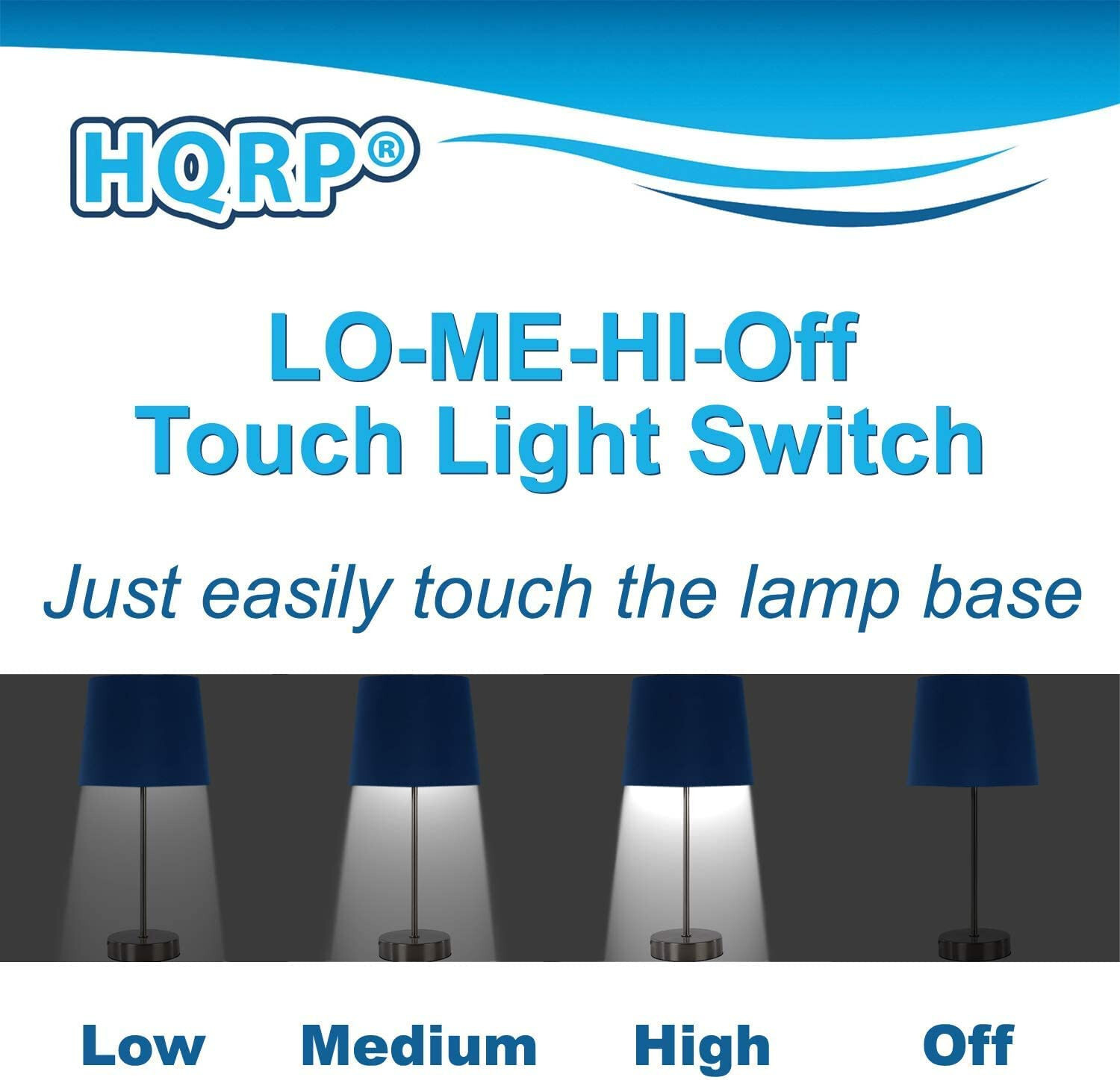 HQRP®

LO-ME-HI-Off
Touch Light Switch

Just easily touch the lamp base

Low Medium High Off